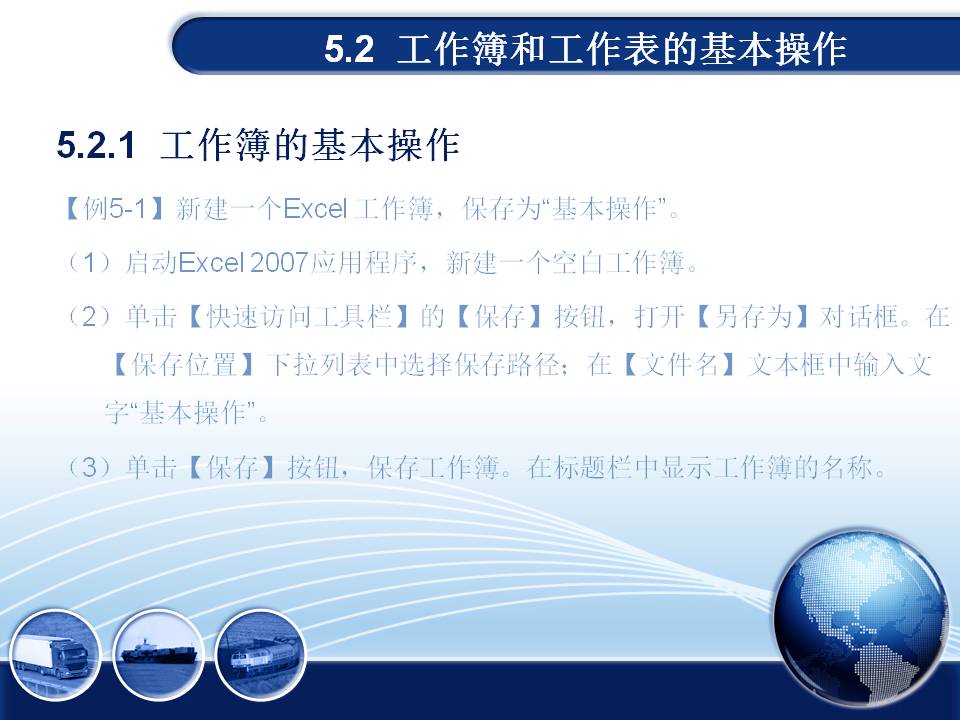 5.2 工作簿和工作表的基本操作

5.2.1 工作簿的基本操作

【例5-1】新建一个Excel 工作簿，保存为“基本操作”。

（1）启动Excel 2007应用程序，新建一个空白工作簿。

（2）单击【快速访问工具栏】的【保存】按钮，打开【另存为】对话框。在【保存位置】下拉列表中选择保存路径；在【文件名】文本框中输入文字“基本操作”。

（3）单击【保存】按钮，保存工作簿。在标题栏中显示工作簿的名称。